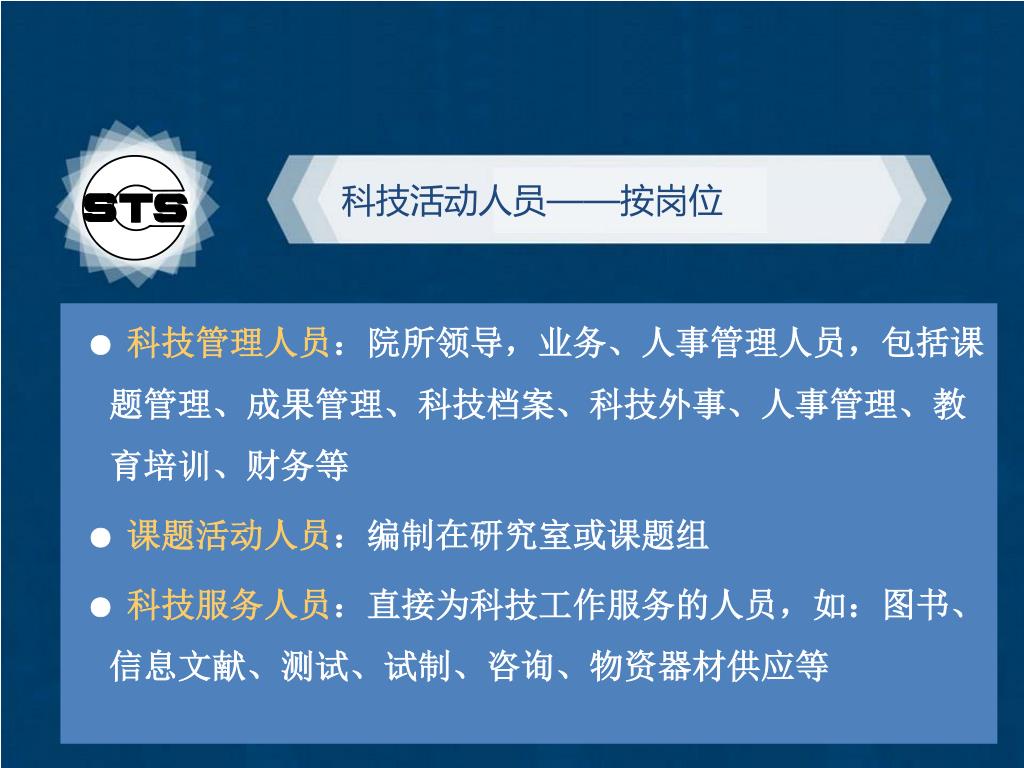 STS

科技活动人员——按岗位

● 科技管理人员：院所领导，业务、人事管理人员，包括课题管理、成果管理、科技档案、科技外事、人事管理、教育培训、财务等

● 课题活动人员：编制在研究室或课题组

● 科技服务人员：直接为科技工作服务的人员，如：图书、信息文献、测试、试制、咨询、物资器材供应等